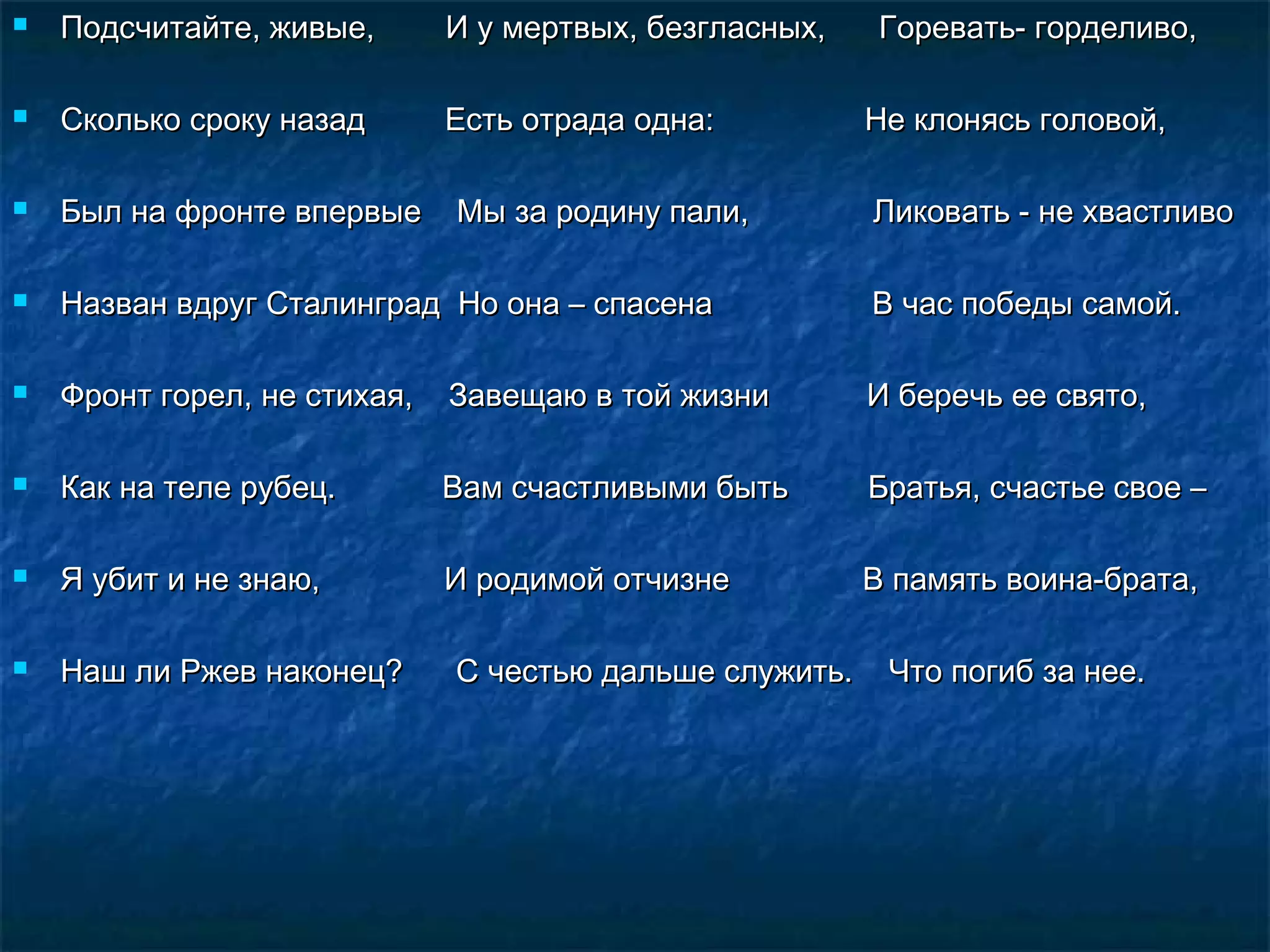 Подсчитайте, живые,
Сколько сроку назад
Был на фронте впервые
Назван вдруг Сталинград
Фронт горел, не стихая,
Как на теле рубец.
Я убит и не знаю,
Наш ли Ржев наконец?

И у мертвых, безгласных,
Есть отрада одна:
Мы за родину пали,
Но она – спасена
Завещаю в той жизни
Вам счастливыми быть
И родимой отчизне
С честью дальше служить.

Горевать- горделиво,
Не клонясь головой,
Ликовать - не хвастливо
В час победы самой.
И беречь ее свято,
Братья, счастье свое –
В память воина-брата,
Что погиб за нее.